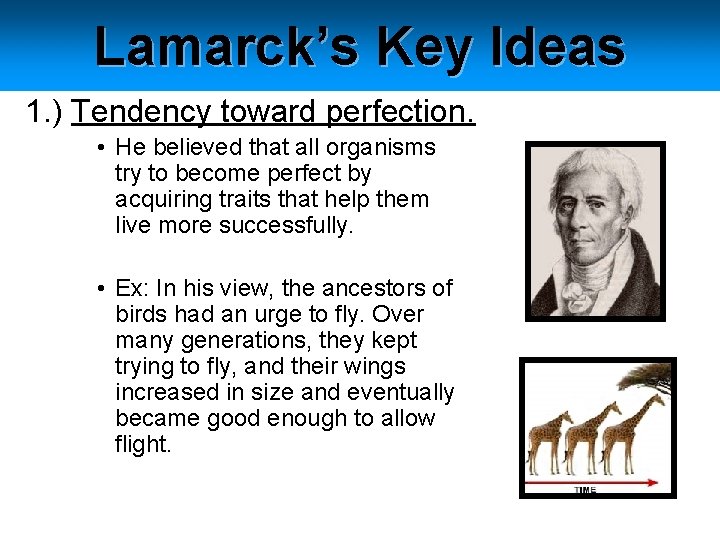 Lamarck's Key Ideas

1.) Tendency toward perfection.

• He believed that all organisms try to become perfect by acquiring traits that help them live more successfully.

• Ex: In his view, the ancestors of birds had an urge to fly. Over many generations, they kept trying to fly, and their wings increased in size and eventually became good enough to allow flight.

TIME